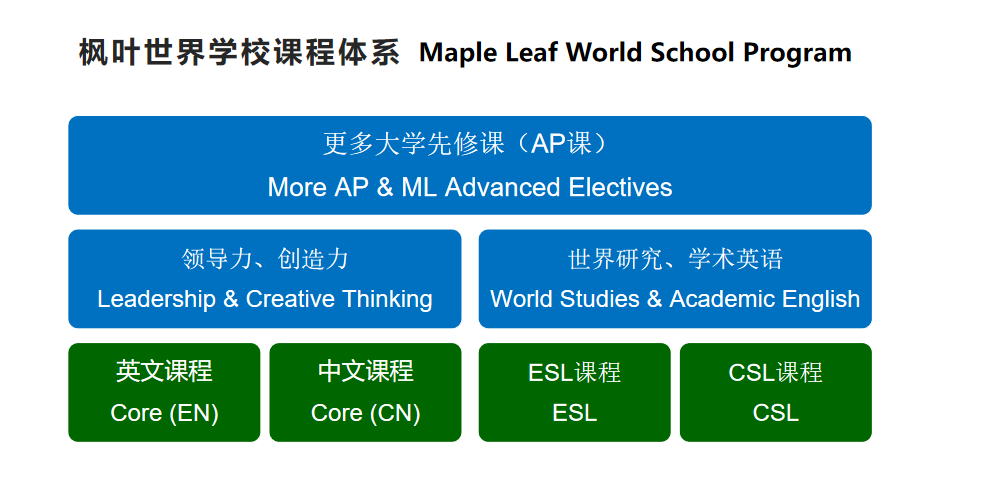 枫叶世界学校课程体系 Maple Leaf World School Program

更多大学先修课（AP课）
More AP & ML Advanced Electives

领导力、创造力
Leadership & Creative Thinking

世界研究、学术英语
World Studies & Academic English

英文课程
Core (EN)

中文课程
Core (CN)

ESL课程
ESL

CSL课程
CSL